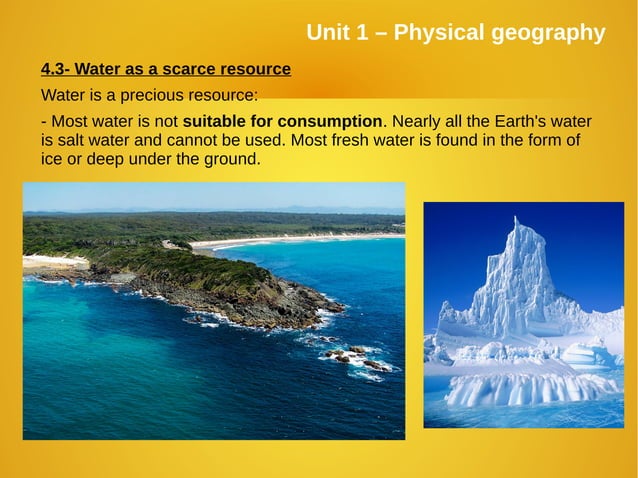 Unit 1 – Physical geography

4.3- Water as a scarce resource

Water is a precious resource:

- Most water is not suitable for consumption. Nearly all the Earth's water is salt water and cannot be used. Most fresh water is found in the form of ice or deep under the ground.